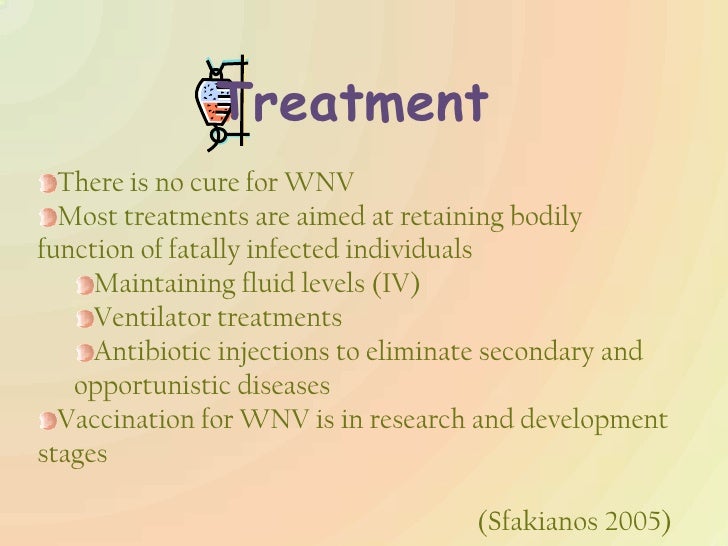 Treatment

There is no cure for WNV

Most treatments are aimed at retaining bodily function of fatally infected individuals

Maintaining fluid levels (IV)

Ventilator treatments

Antibiotic injections to eliminate secondary and opportunistic diseases

Vaccination for WNV is in research and development stages

(Sfakianos 2005)